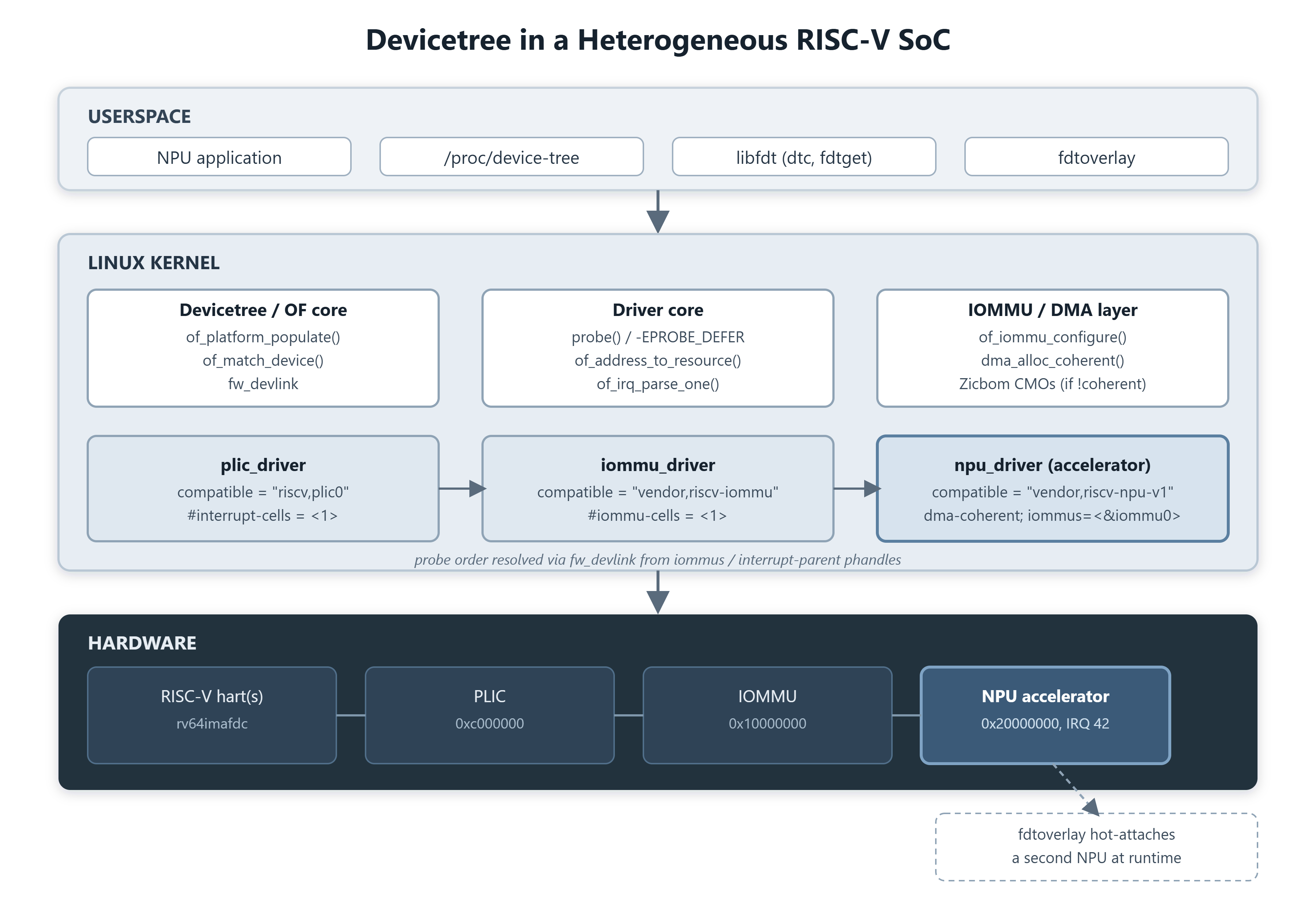 Devicetree in a Heterogeneous RISC-V SoC

USERSPACE

NPU application

/proc/device-tree

libfdt (dtc, fdtget)

fdtoverlay

LINUX KERNEL

Devicetree / OF core
of_platform_populate()
of_match_device()
fw_devlink

Driver core
probe() / -EPROBE_DEFER
of_address_to_resource()
of_irq_parse_one()

IOMMU / DMA layer
of_iommu_configure()
dma_alloc_coherent()
Zicbom CMOs (if !coherent)

plic_driver
compatible = "riscv,plic0"
#interrupt-cells = <1>

iommu_driver
compatible = "vendor,riscv-iommu"
#iommu-cells = <1>

npu_driver (accelerator)
compatible = "vendor,riscv-npu-v1"
dma-coherent; iommus=<&iommu0>

probe order resolved via fw_devlink from iommus / interrupt-parent phandles

HARDWARE

RISC-V hart(s)
rv64imafdc

PLIC
0xc000000

IOMMU
0x10000000

NPU accelerator
0x20000000, IRQ 42

fdtoverlay hot-attaches
a second NPU at runtime